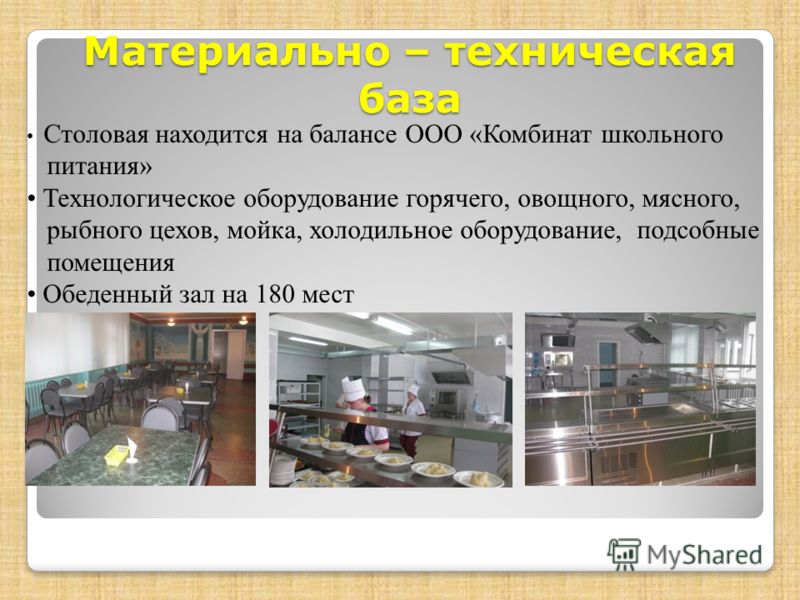 Материально – техническая база

• Столовая находится на балансе ООО «Комбинат школьного питания»

• Технологическое оборудование горячего, овощного, мясного, рыбного цехов, мойка, холодильное оборудование, подсобные помещения

• Обеденный зал на 180 мест

MyShared